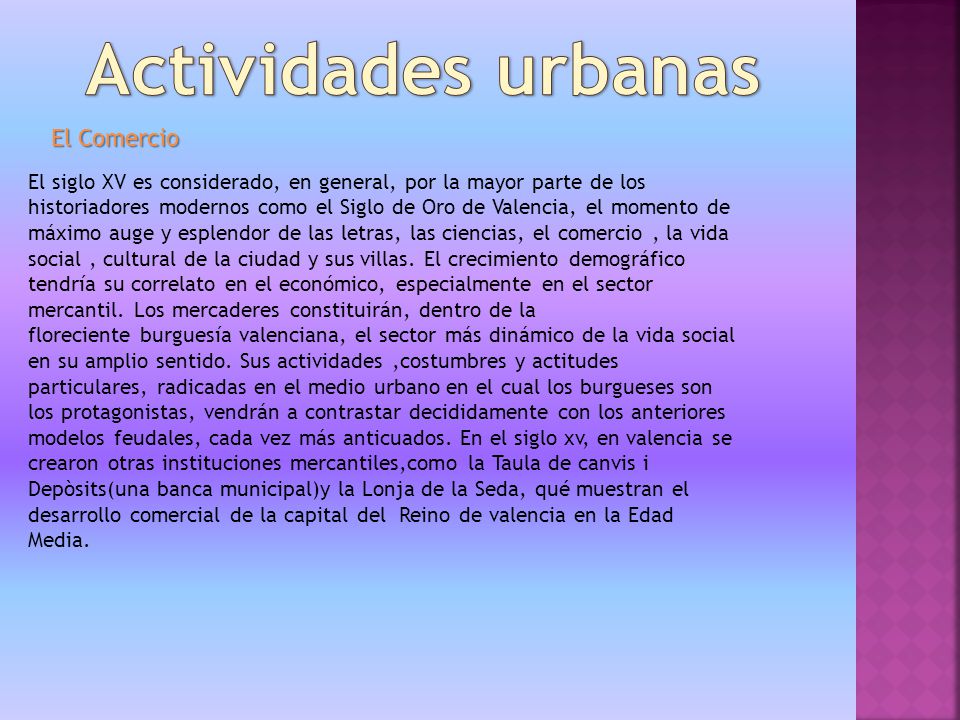 Actividades urbanas

El Comercio

El siglo XV es considerado, en general, por la mayor parte de los historiadores modernos como el Siglo de Oro de Valencia, el momento de máximo auge y esplendor de las letras, las ciencias, el comercio , la vida social , cultural de la ciudad y sus villas. El crecimiento demográfico tendría su correlato en el económico, especialmente en el sector mercantil. Los mercaderes constituirán, dentro de la floreciente burguesía valenciana, el sector más dinámico de la vida social en su amplio sentido. Sus actividades ,costumbres y actitudes particulares, radicadas en el medio urbano en el cual los burgueses son los protagonistas, vendrán a contrastar decididamente con los anteriores modelos feudales, cada vez más anticuados. En el siglo xv, en valencia se crearon otras instituciones mercantiles,como la Taula de canvis i Depòsits(una banca municipal)y la Lonja de la Seda, qué muestran el desarrollo comercial de la capital del Reino de valencia en la Edad Media.